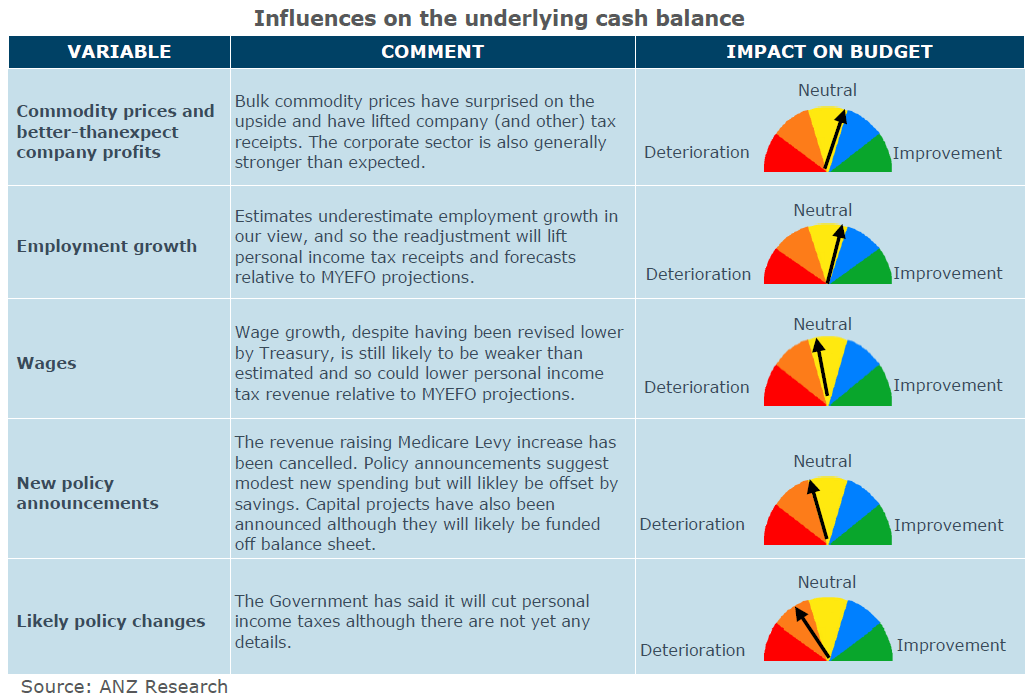 Influences on the underlying cash balance

| VARIABLE | COMMENT | IMPACT ON BUDGET |
|---|---|---|
| Commodity prices and better-thanexpect company profits | Bulk commodity prices have surprised on the upside and have lifted company (and other) tax receipts. The corporate sector is also generally stronger than expected. | Neutral Deterioration Improvement |
| Employment growth | Estimates underestimate employment growth in our view, and so the readjustment will lift personal income tax receipts and forecasts relative to MYEFO projections. | Neutral Deterioration Improvement |
| Wages | Wage growth, despite having been revised lower by Treasury, is still likely to be weaker than estimated and so could lower personal income tax revenue relative to MYEFO projections. | Neutral Deterioration Improvement |
| New policy announcements | The revenue raising Medicare Levy increase has been cancelled. Policy announcements suggest modest new spending but will likley be offset by savings. Capital projects have also been announced although they will likely be funded off balance sheet. | Neutral Deterioration Improvement |
| Likely policy changes | The Government has said it will cut personal income taxes although there are not yet any details. | Neutral Deterioration Improvement |

Source: ANZ Research